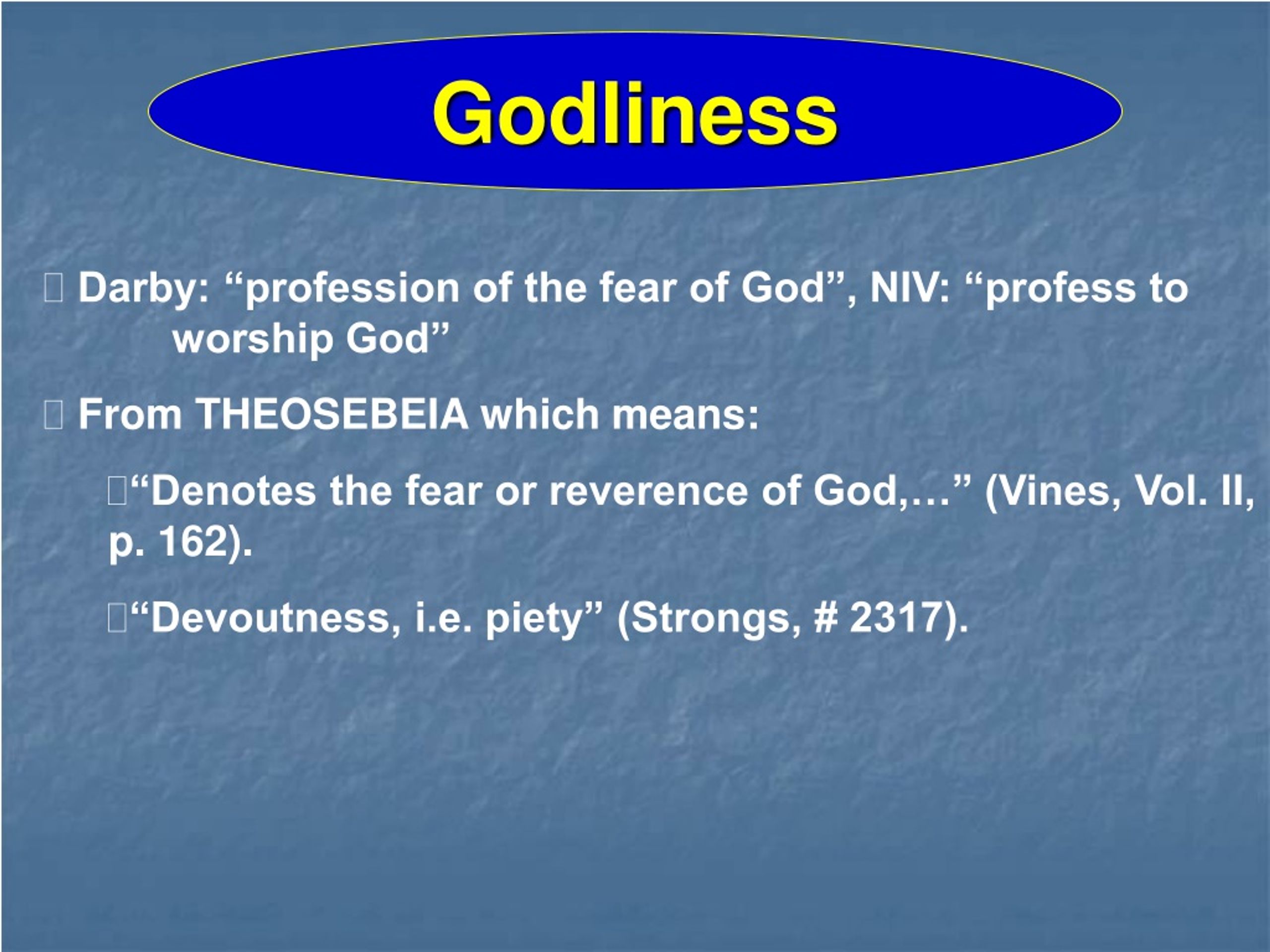 Godliness

Darby: “profession of the fear of God”, NIV: “profess to worship God”

From THEOSEBEIA which means:

“Denotes the fear or reverence of God,…” (Vines, Vol. II, p. 162).

“Devoutness, i.e. piety” (Strongs, # 2317).